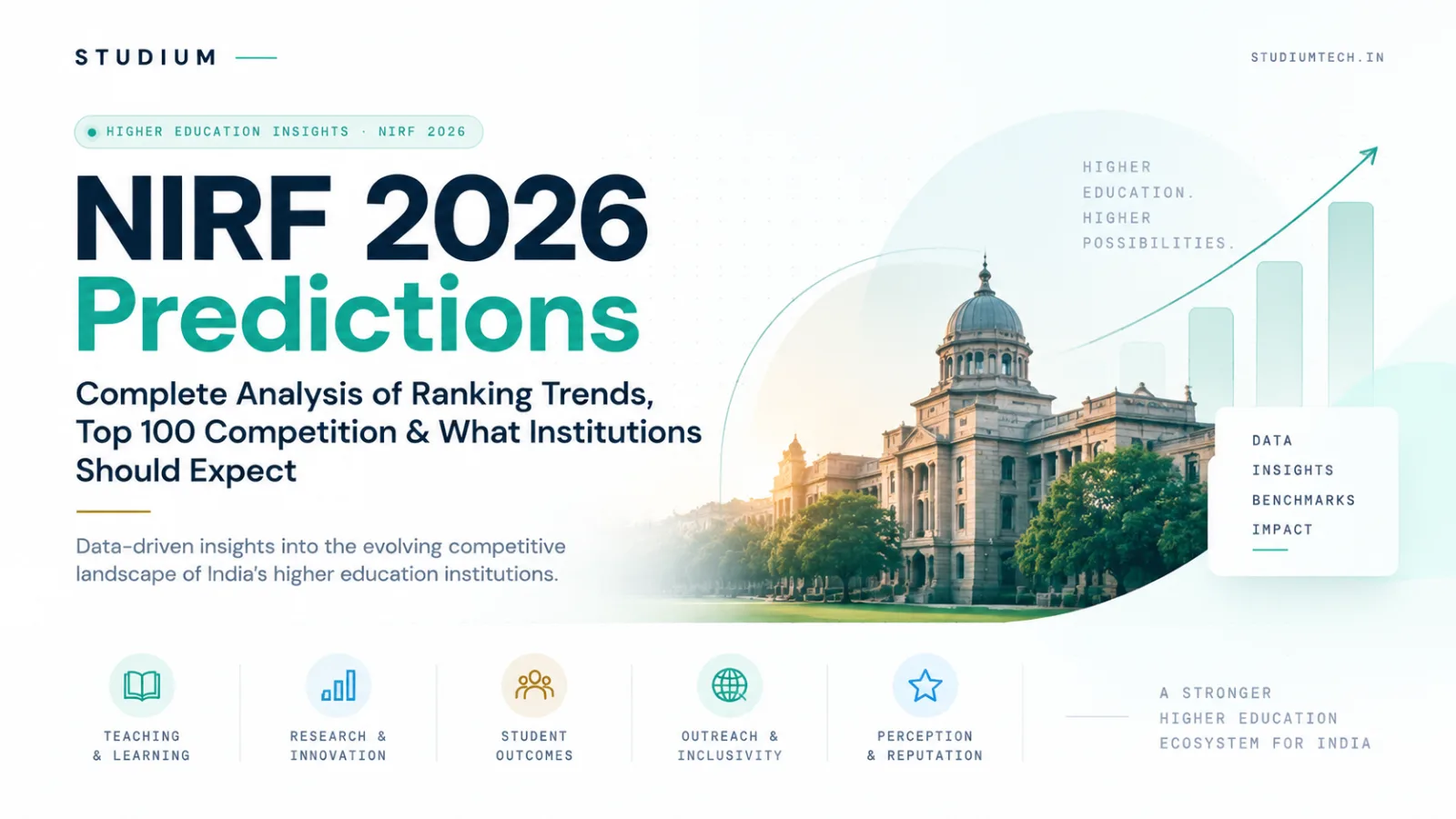 STUDIUM

STUDIUMTECH.IN

HIGHER EDUCATION INSIGHTS · NIRF 2026

NIRF 2026
Predictions

Complete Analysis of Ranking Trends, Top 100 Competition & What Institutions Should Expect

Data-driven insights into the evolving competitive landscape of India's higher education institutions.

HIGHER EDUCATION. HIGHER POSSIBILITIES.

DATA
INSIGHTS
BENCHMARKS
IMPACT

TEACHING & LEARNING

RESEARCH & INNOVATION

STUDENT OUTCOMES

OUTREACH & INCLUSIVITY

PERCEPTION & REPUTATION

A STRONGER HIGHER EDUCATION ECOSYSTEM FOR INDIA